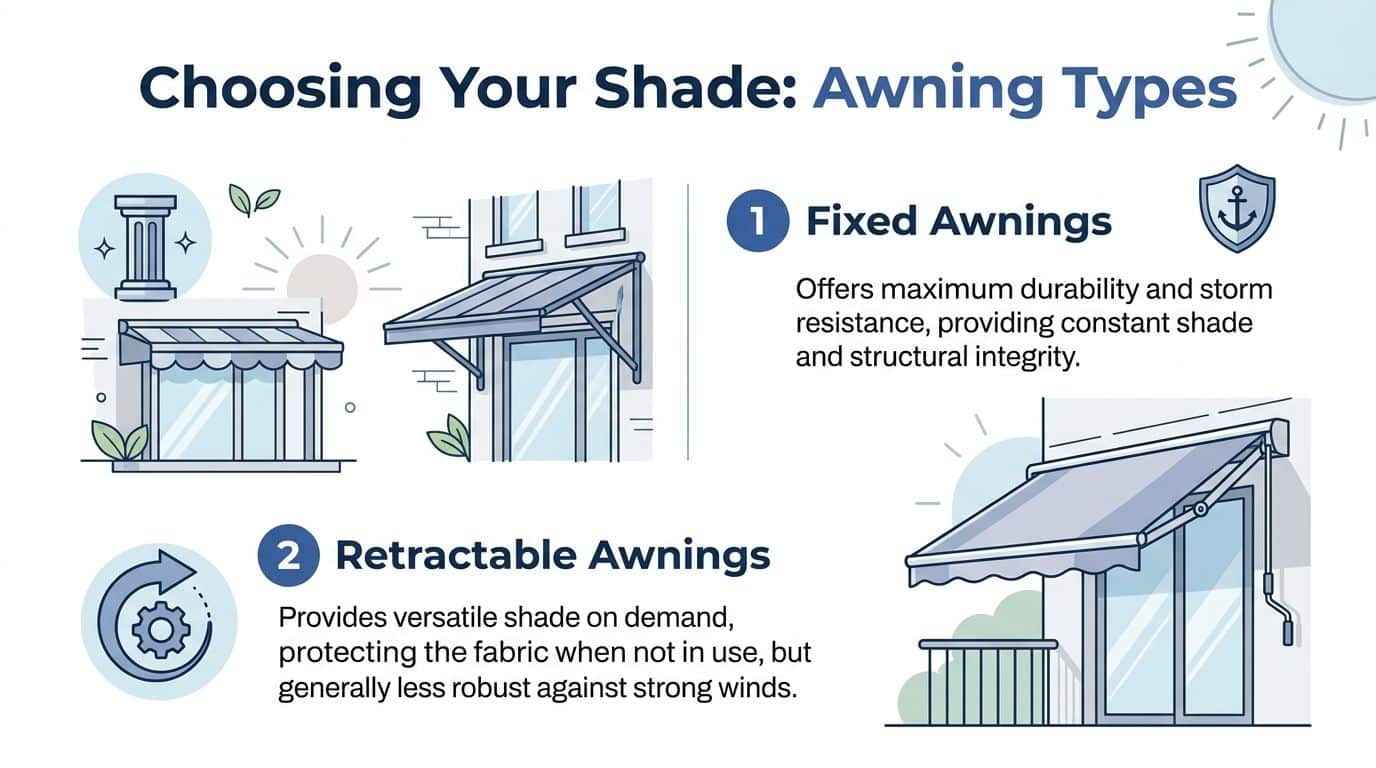 Choosing Your Shade: Awning Types

1 Fixed Awnings

Offers maximum durability and storm resistance, providing constant shade and structural integrity.

2 Retractable Awnings

Provides versatile shade on demand, protecting the fabric when not in use, but generally less robust against strong winds.